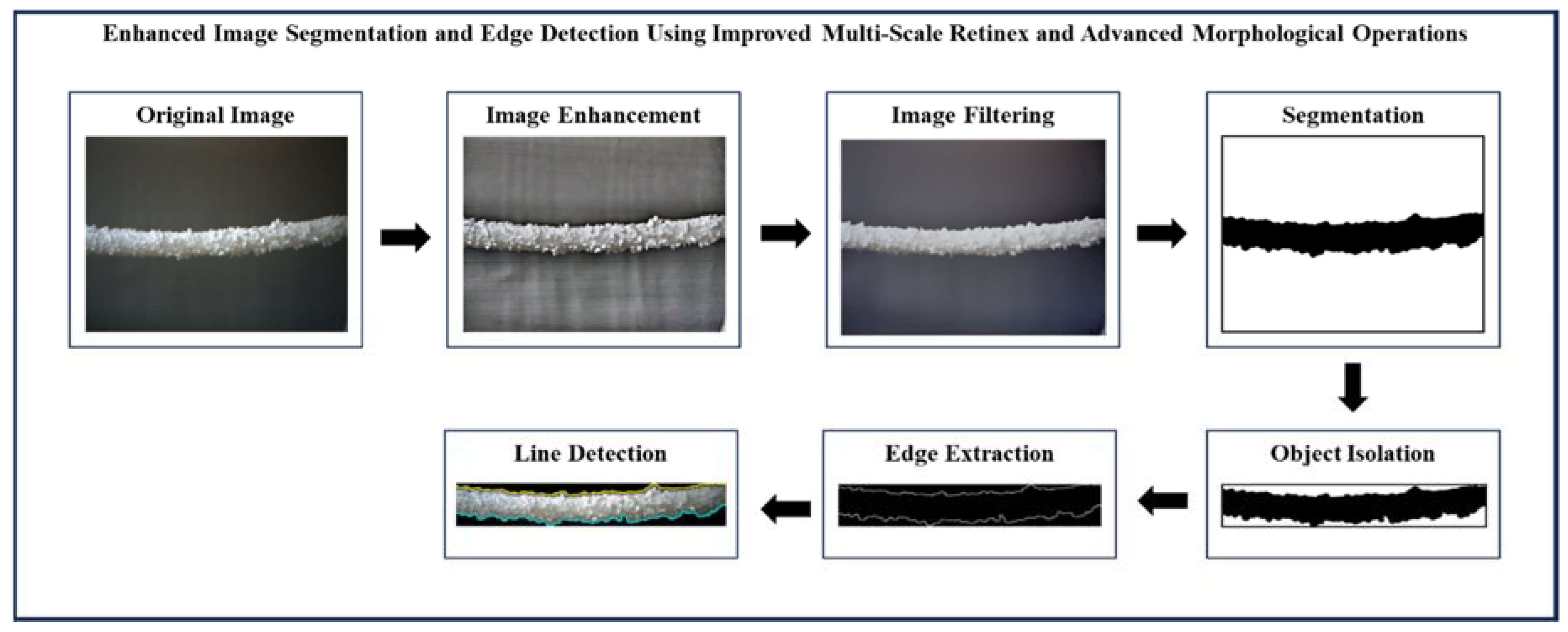 Enhanced Image Segmentation and Edge Detection Using Improved Multi-Scale Retinex and Advanced Morphological Operations

Original Image

Image Enhancement

Image Filtering

Segmentation

Object Isolation

Edge Extraction

Line Detection